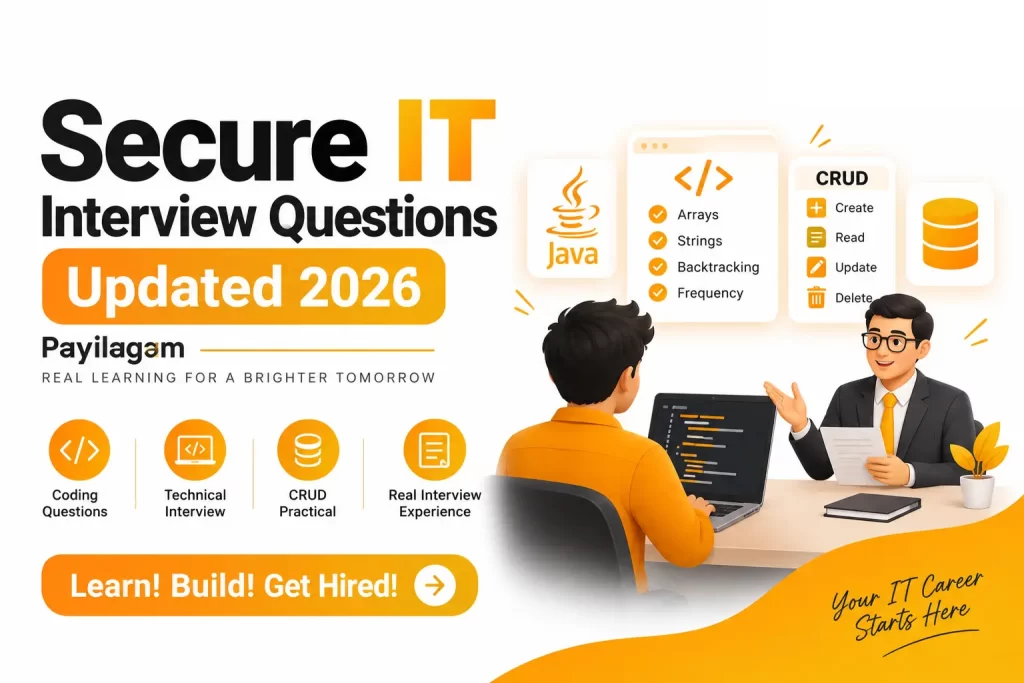 Secure IT
Interview Questions
Updated 2026

Payilagam
REAL LEARNING FOR A BRIGHTER TOMORROW

Coding Questions

Technical Interview

CRUD Practical

Real Interview Experience

Learn! Build! Get Hired!

Java

</>
Arrays
Strings
Backtracking
Frequency

CRUD
Create
Read
Update
Delete

Your IT Career Starts Here